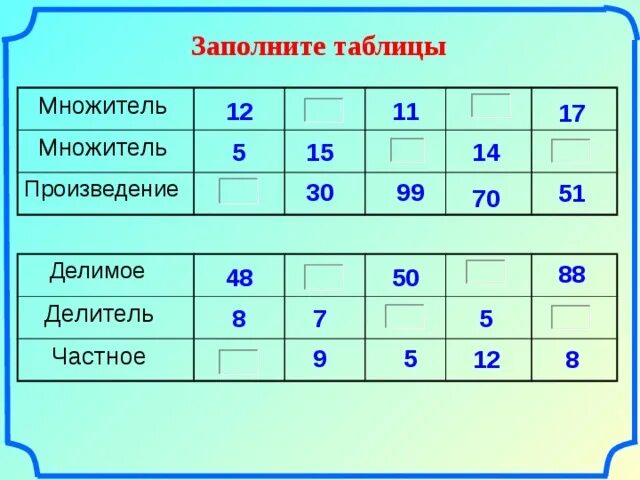 Заполните таблицы

| Множитель | 12 | | 11 | | 17 |
|---|---|---|---|---|---|
| Множитель | 5 | 15 | | 14 | |
| Произведение | | 30 | 99 | 70 | 51 |

| Делимое | 48 | | 50 | | 88 |
|---|---|---|---|---|---|
| Делитель | 8 | 7 | | 5 | |
| Частное | | 9 | 5 | 12 | 8 |